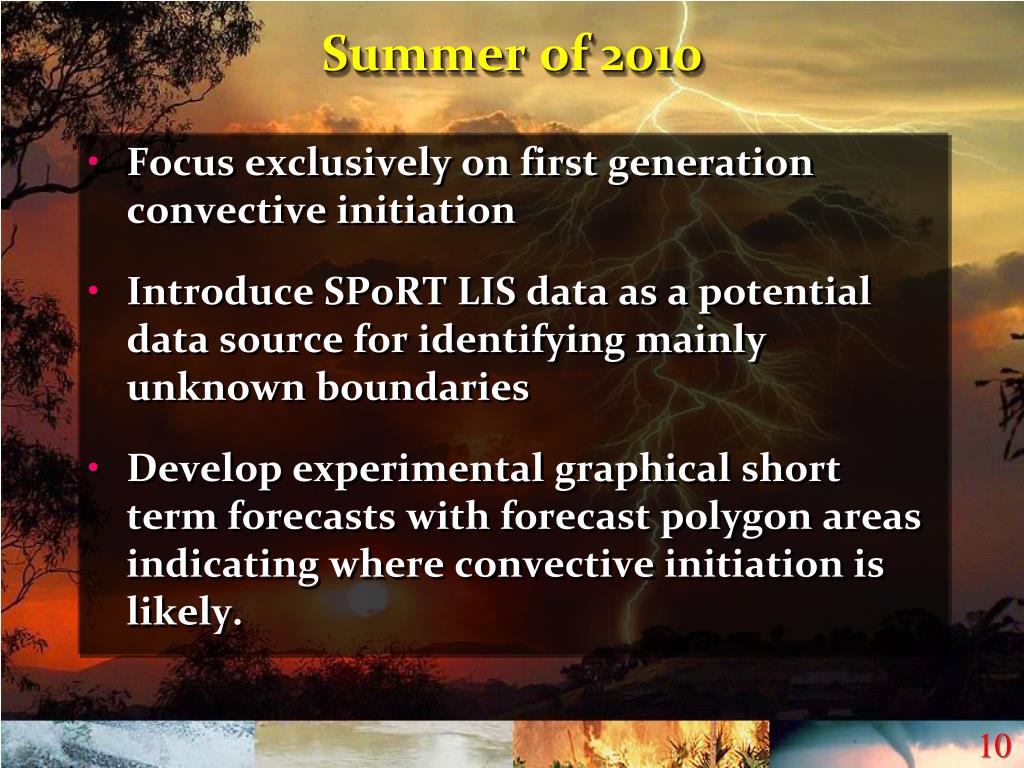 Summer of 2010

• Focus exclusively on first generation convective initiation

• Introduce SPoRT LIS data as a potential data source for identifying mainly unknown boundaries

• Develop experimental graphical short term forecasts with forecast polygon areas indicating where convective initiation is likely.

10